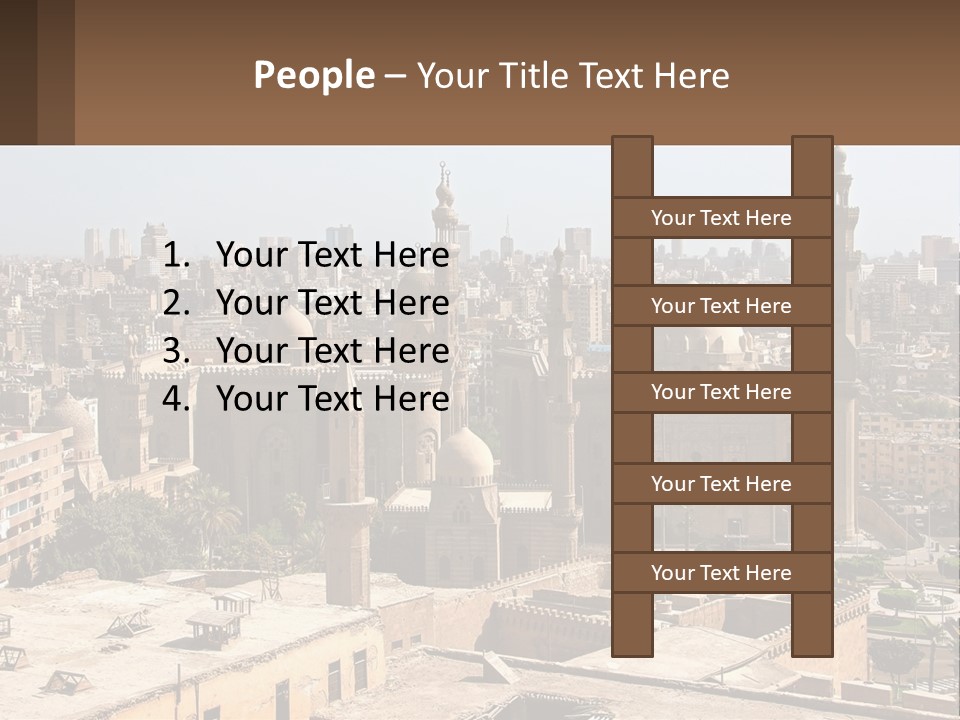 People – Your Title Text Here

1. Your Text Here
2. Your Text Here
3. Your Text Here
4. Your Text Here

Your Text Here

Your Text Here

Your Text Here

Your Text Here

Your Text Here